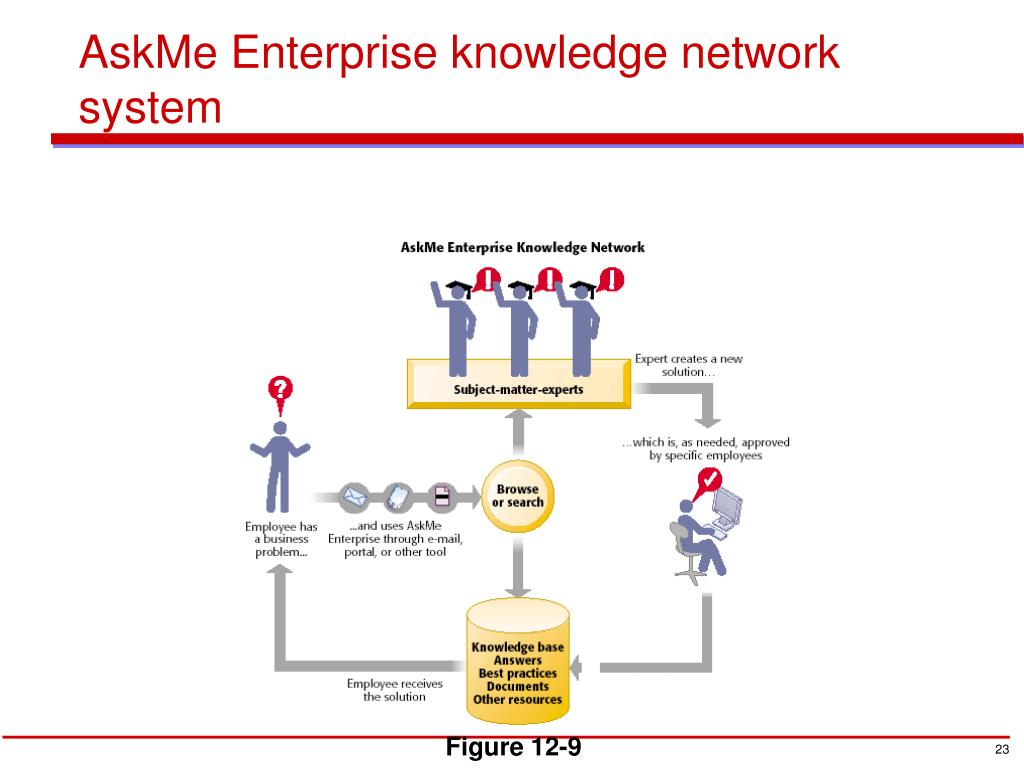 AskMe Enterprise knowledge network system

AskMe Enterprise Knowledge Network

Subject-matter-experts

Expert creates a new solution…

…which is, as needed, approved by specific employees

Employee has a business problem...

...and uses AskMe Enterprise through e-mail, portal, or other tool

Browse or search

Knowledge base
Answers
Best practices
Documents
Other resources

Employee receives the solution

Figure 12-9

23